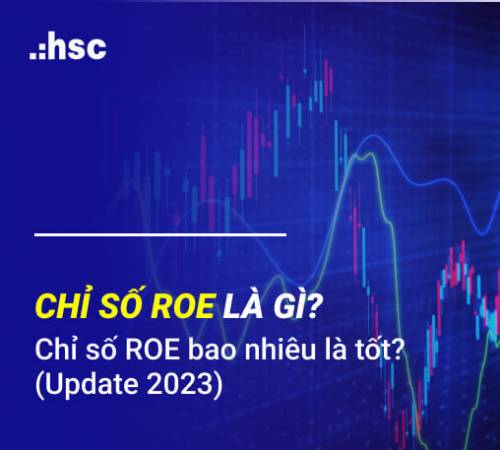 .:hsc

CHỈ SỐ ROE LÀ GÌ?
Chỉ số ROE bao nhiêu là tốt? (Update 2023)